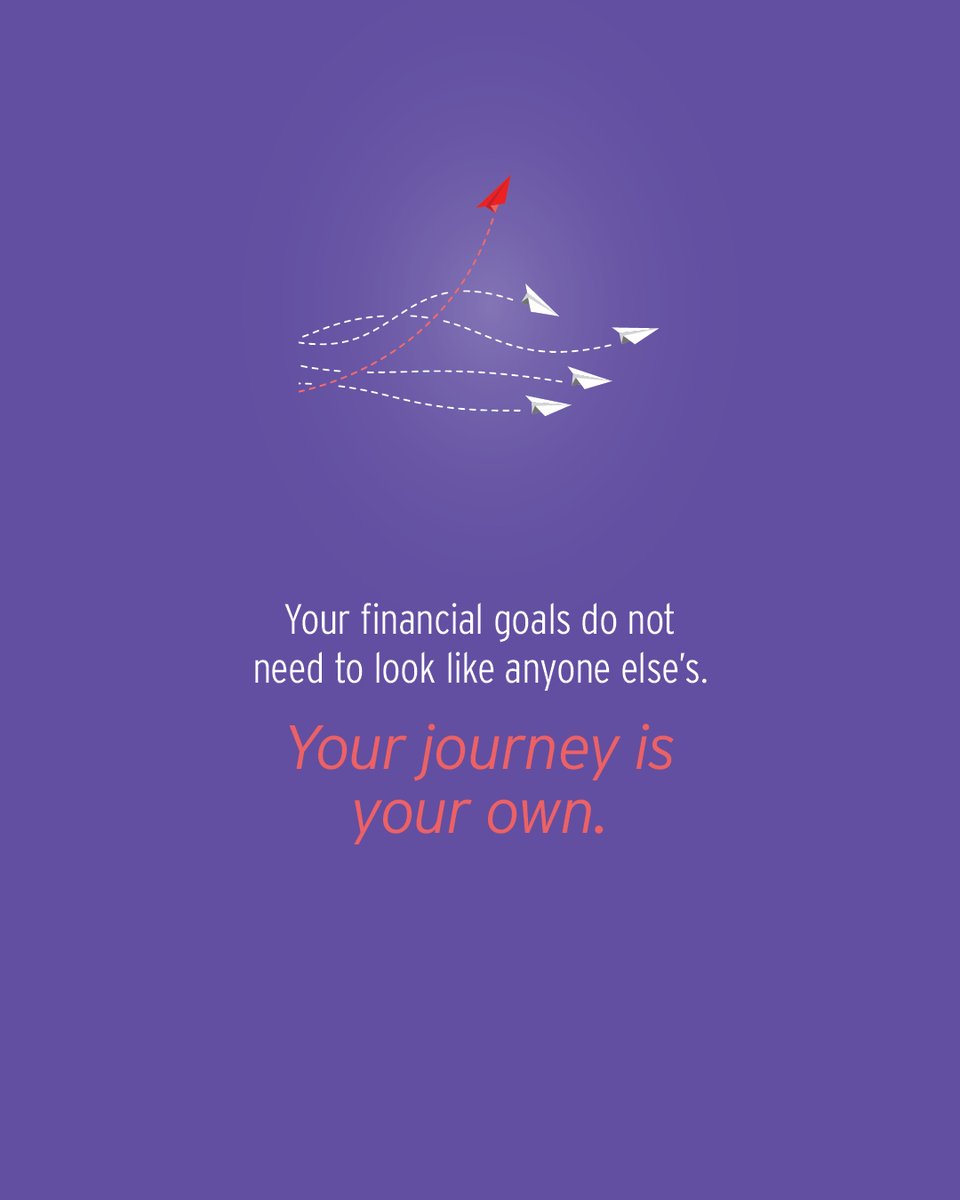 Your financial goals do not need to look like anyone else's.

Your journey is your own.